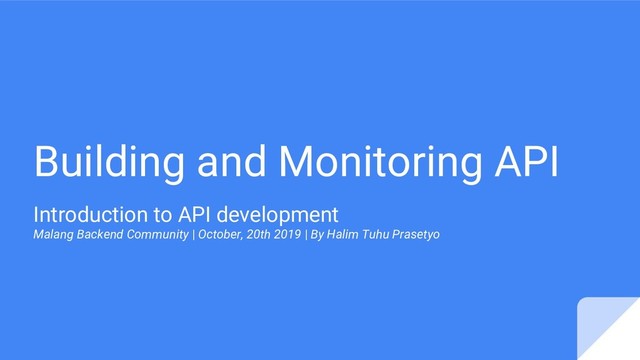 Building and Monitoring API

Introduction to API development

Malang Backend Community | October, 20th 2019 | By Halim Tuhu Prasetyo